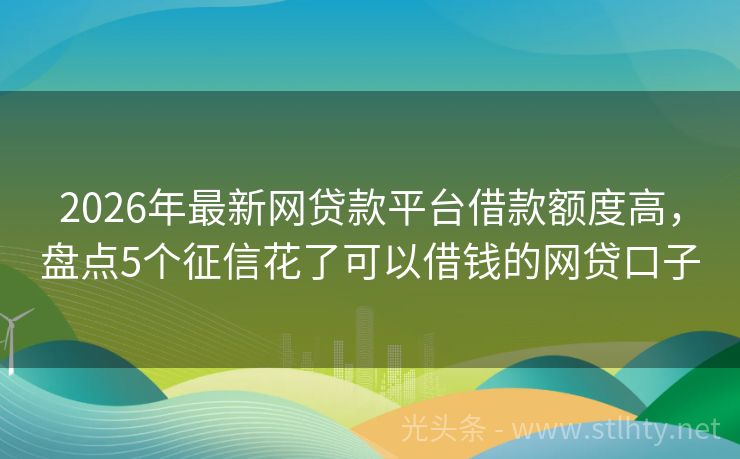 2026年最新网贷款平台借款额度高，盘点5个征信花了可以借钱的网贷口子

光头条 - www.stlhty.net